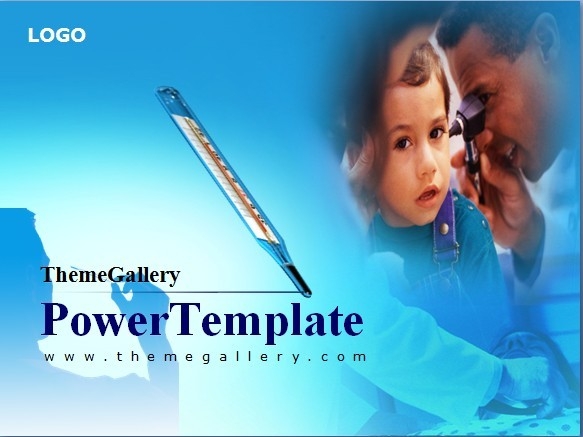 LOGO

ThemeGallery

PowerTemplate

www.themegallery.com